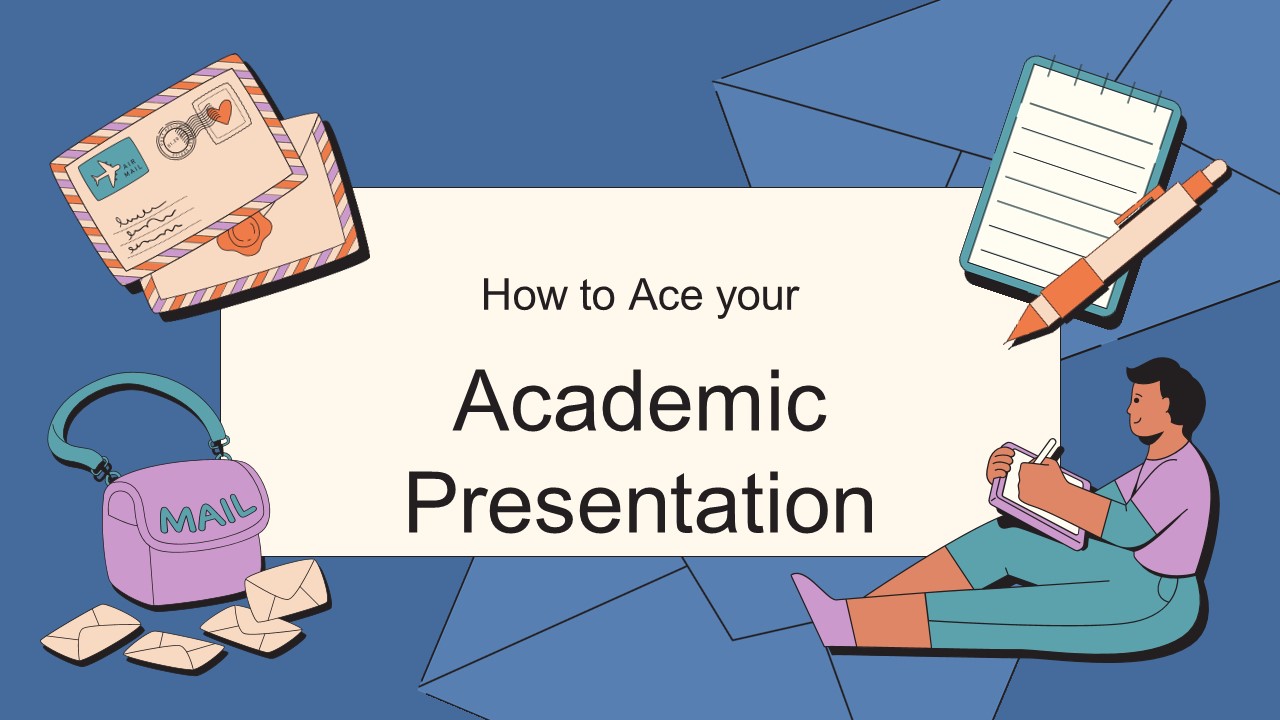 AIR MAIL

How to Ace your

Academic Presentation

MAIL